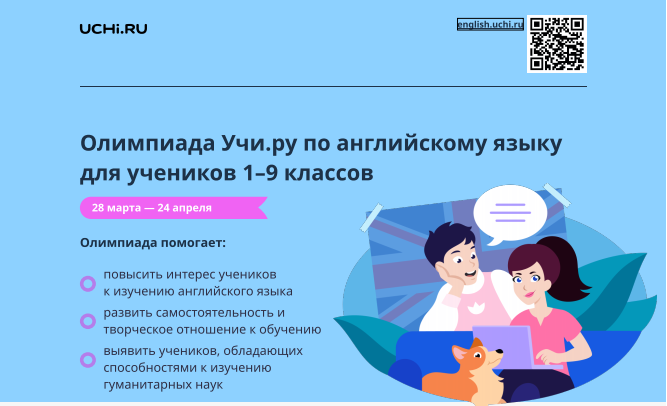 UCHi.RU

english.uchi.ru

Олимпиада Учи.ру по английскому языку для учеников 1–9 классов

28 марта — 24 апреля

Олимпиада помогает:

повысить интерес учеников к изучению английского языка

развить самостоятельность и творческое отношение к обучению

выявить учеников, обладающих способностями к изучению гуманитарных наук